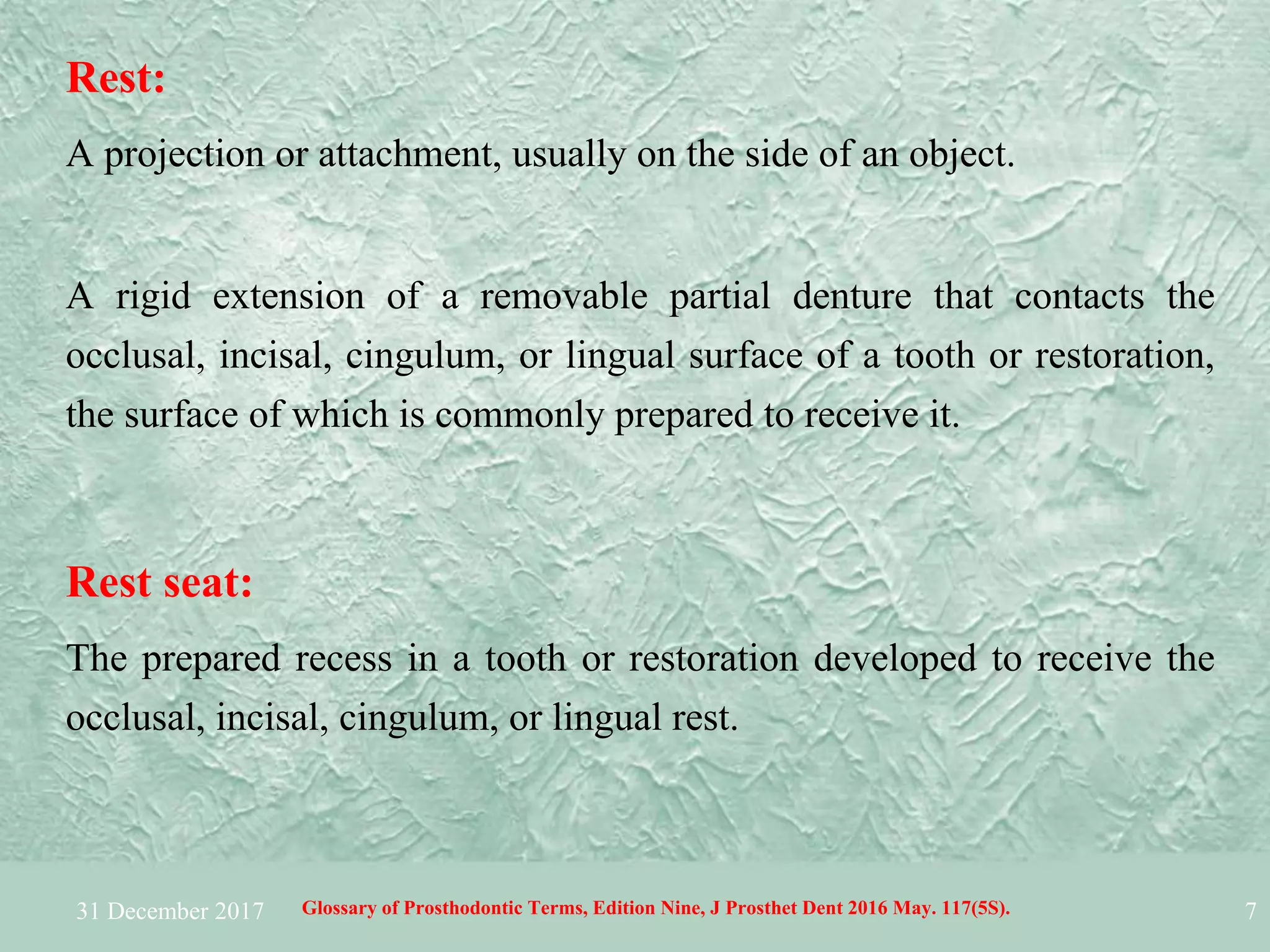 Rest:

A projection or attachment, usually on the side of an object.

A rigid extension of a removable partial denture that contacts the occlusal, incisal, cingulum, or lingual surface of a tooth or restoration, the surface of which is commonly prepared to receive it.

Rest seat:

The prepared recess in a tooth or restoration developed to receive the occlusal, incisal, cingulum, or lingual rest.

31 December 2017 Glossary of Prosthodontic Terms, Edition Nine, J Prosthet Dent 2016 May. 117(5S). 7